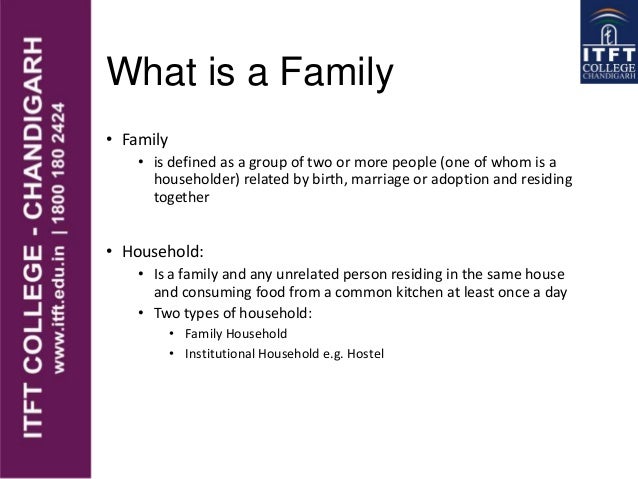 ITFT COLLEGE - CHANDIGARH
www.itft.edu.in | 1800 180 2424

ITFT COLLEGE CHANDIGARH

What is a Family

• Family
• is defined as a group of two or more people (one of whom is a householder) related by birth, marriage or adoption and residing together

• Household:
• Is a family and any unrelated person residing in the same house and consuming food from a common kitchen at least once a day
• Two types of household:
• Family Household
• Institutional Household e.g. Hostel